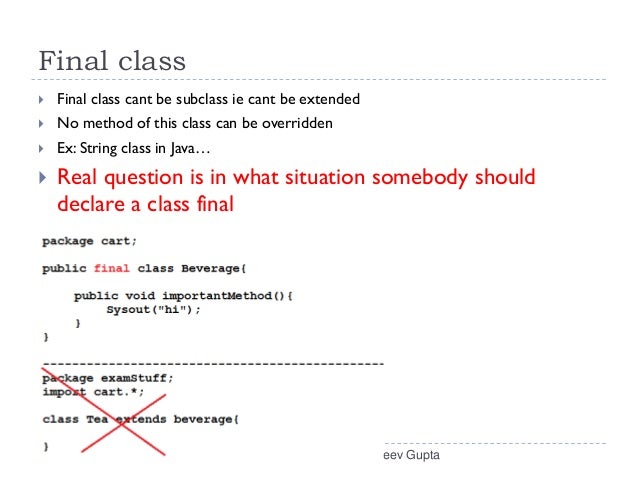 Final class

Final class cant be subclass ie cant be extended

No method of this class can be overridden

Ex: String class in Java…

Real question is in what situation somebody should declare a class final

package cart;

public final class Beverage{

public void importantMethod(){
Sysout("hi");
}
}

-----------------------------------------------
package examStuff;
import cart.*;

class Tea extends beverage{

}

eev Gupta